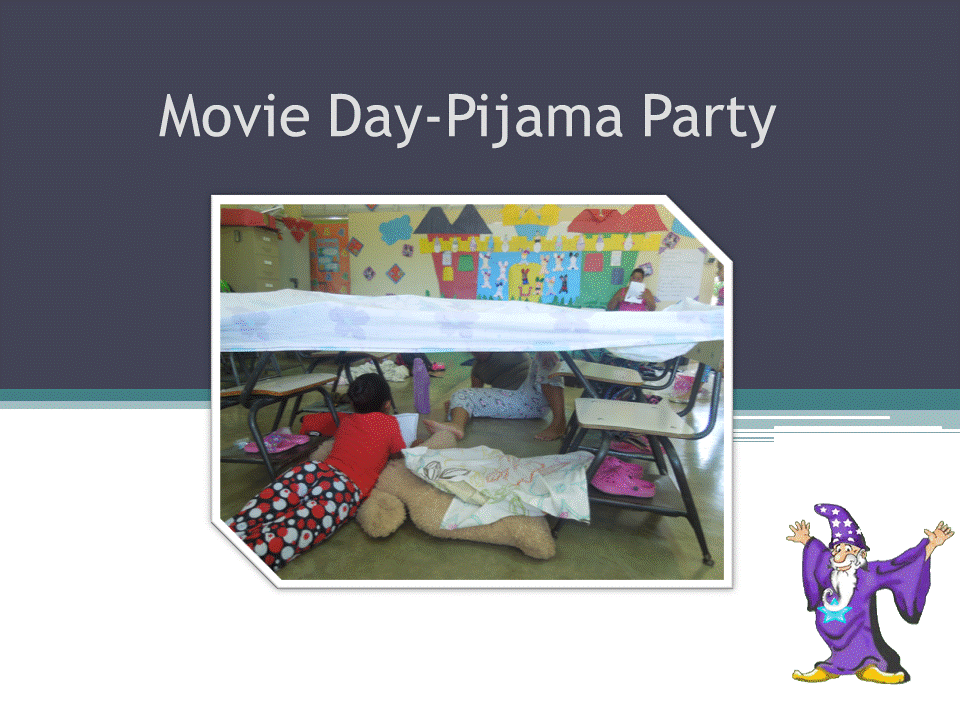 Movie Day-Pijama Party